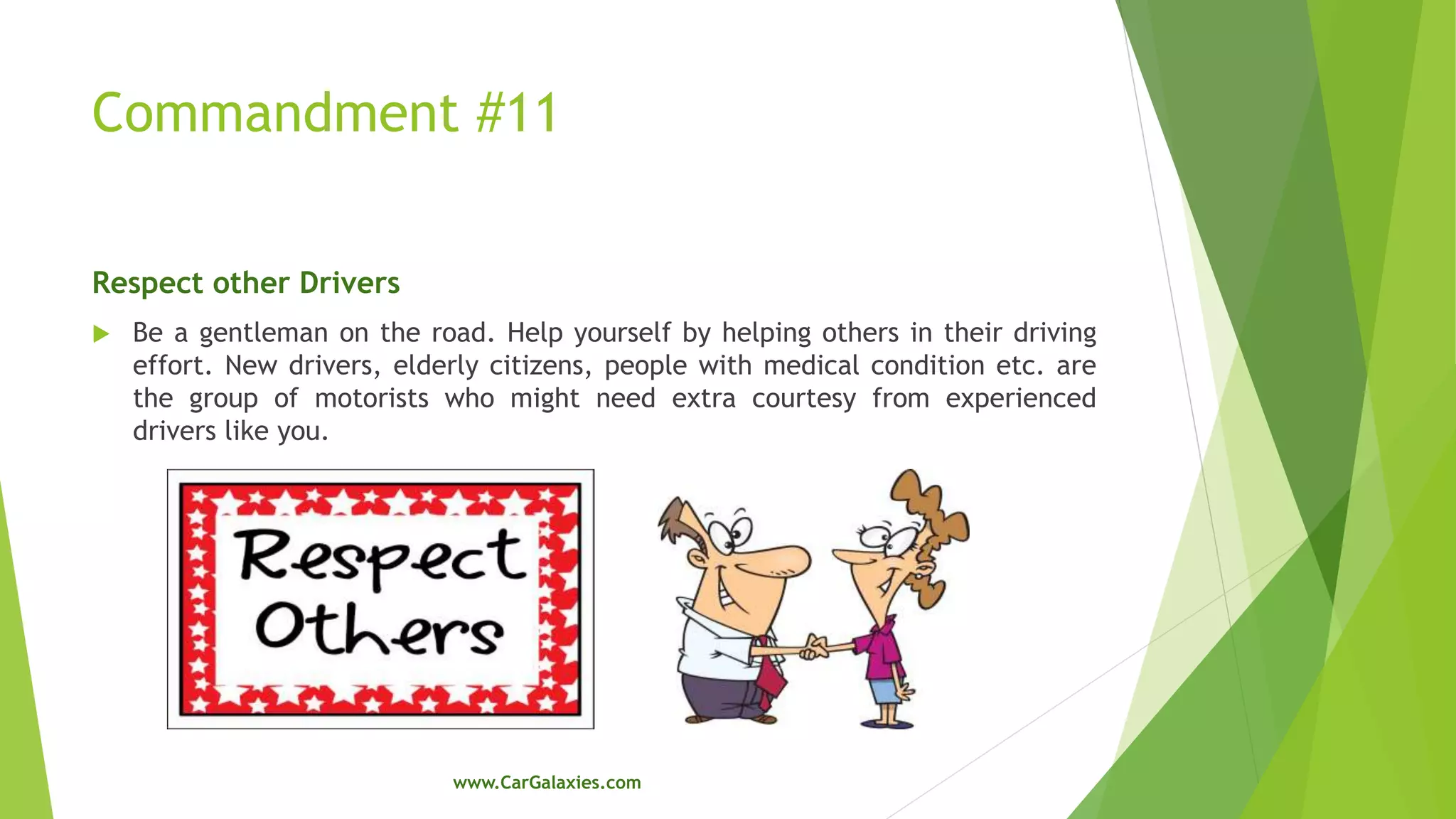 Commandment #11

Respect other Drivers

Be a gentleman on the road. Help yourself by helping others in their driving effort. New drivers, elderly citizens, people with medical condition etc. are the group of motorists who might need extra courtesy from experienced drivers like you.

Respect Others

www.CarGalaxies.com